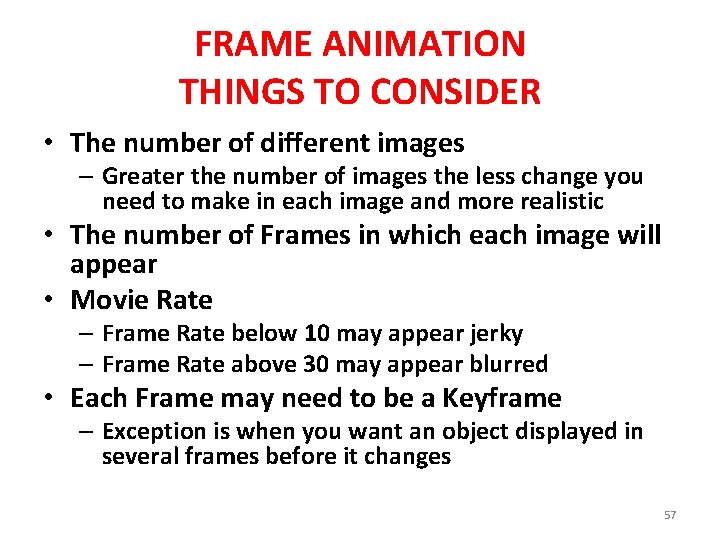 FRAME ANIMATION
THINGS TO CONSIDER

• The number of different images
– Greater the number of images the less change you need to make in each image and more realistic
• The number of Frames in which each image will appear
• Movie Rate
– Frame Rate below 10 may appear jerky
– Frame Rate above 30 may appear blurred
• Each Frame may need to be a Keyframe
– Exception is when you want an object displayed in several frames before it changes

57